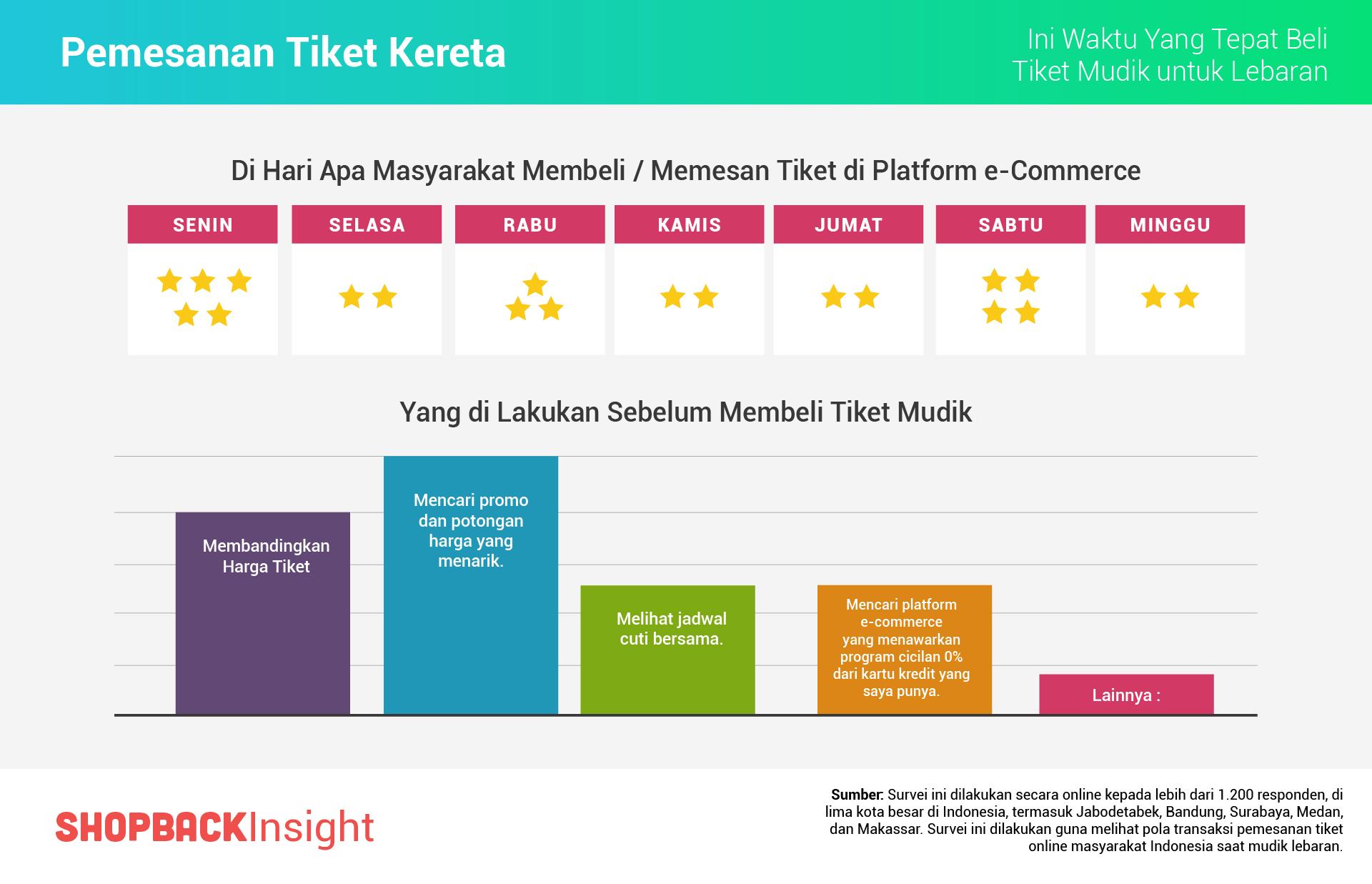 Pemesanan Tiket Kereta

Ini Waktu Yang Tepat Beli Tiket Mudik untuk Lebaran

Di Hari Apa Masyarakat Membeli / Memesan Tiket di Platform e-Commerce

SENIN

SELASA

RABU

KAMIS

JUMAT

SABTU

MINGGU

Yang di Lakukan Sebelum Membeli Tiket Mudik

Membandingkan Harga Tiket

Mencari promo dan potongan harga yang menarik.

Melihat jadwal cuti bersama.

Mencari platform e-commerce yang menawarkan program cicilan 0% dari kartu kredit yang saya punya.

Lainnya :

SHOPBACKInsight

Sumber: Survei ini dilakukan secara online kepada lebih dari 1.200 responden, di lima kota besar di Indonesia, termasuk Jabodetabek, Bandung, Surabaya, Medan, dan Makassar. Survei ini dilakukan guna melihat pola transaksi pemesanan tiket online masyarakat Indonesia saat mudik lebaran.